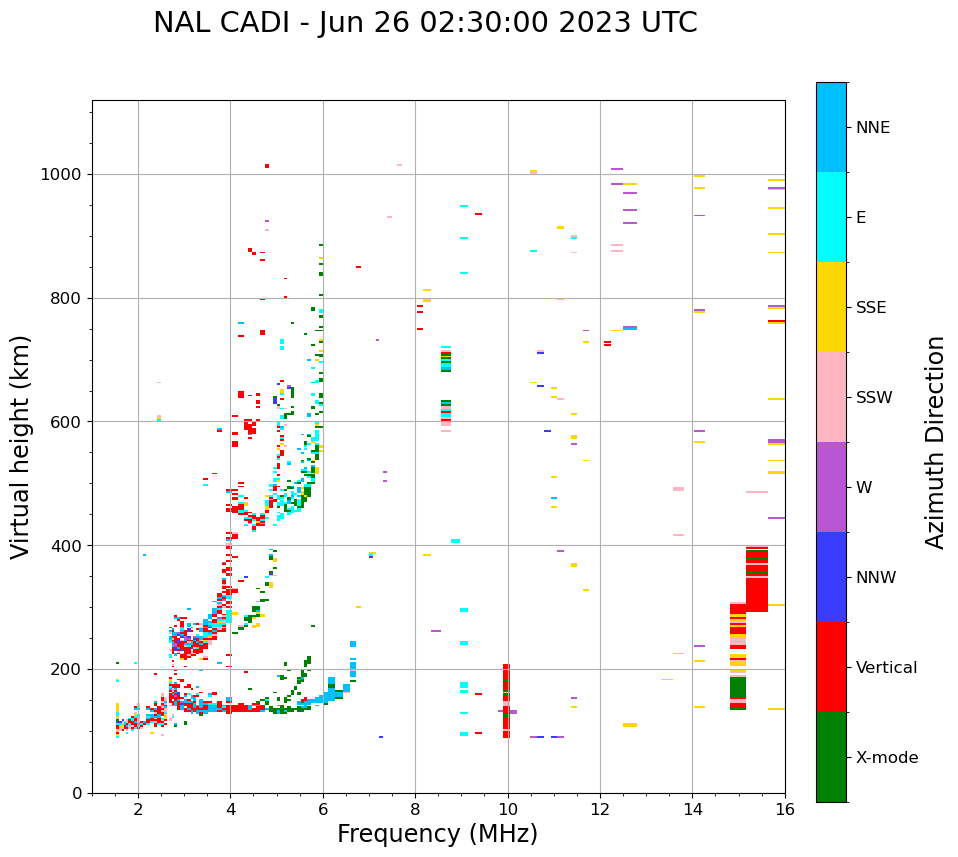 NAL CADI - Jun 26 02:30:00 2023 UTC

Virtual height (km)

1000
800
600
400
200
0

2
4
6
8
10
12
14
16

Frequency (MHz)

NNE
E
SSE
SSW
W
NNW
Vertical
X-mode

Azimuth Direction